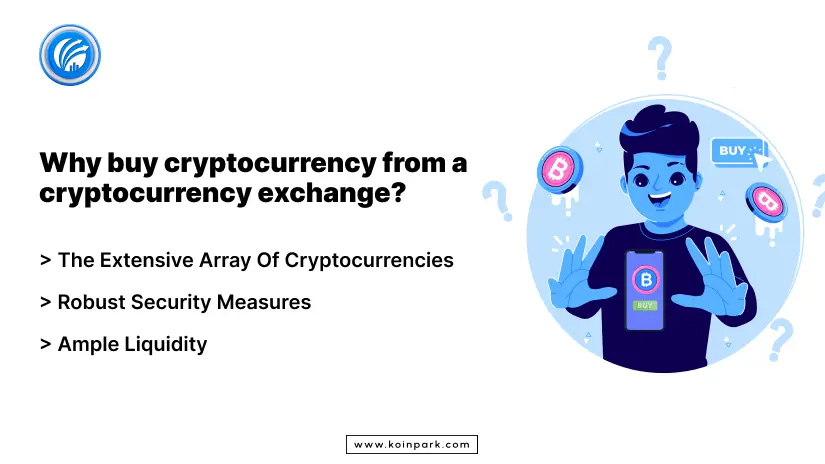 Why buy cryptocurrency from a cryptocurrency exchange?

> The Extensive Array Of Cryptocurrencies

> Robust Security Measures

> Ample Liquidity

BUY

BUY

www.koinpark.com